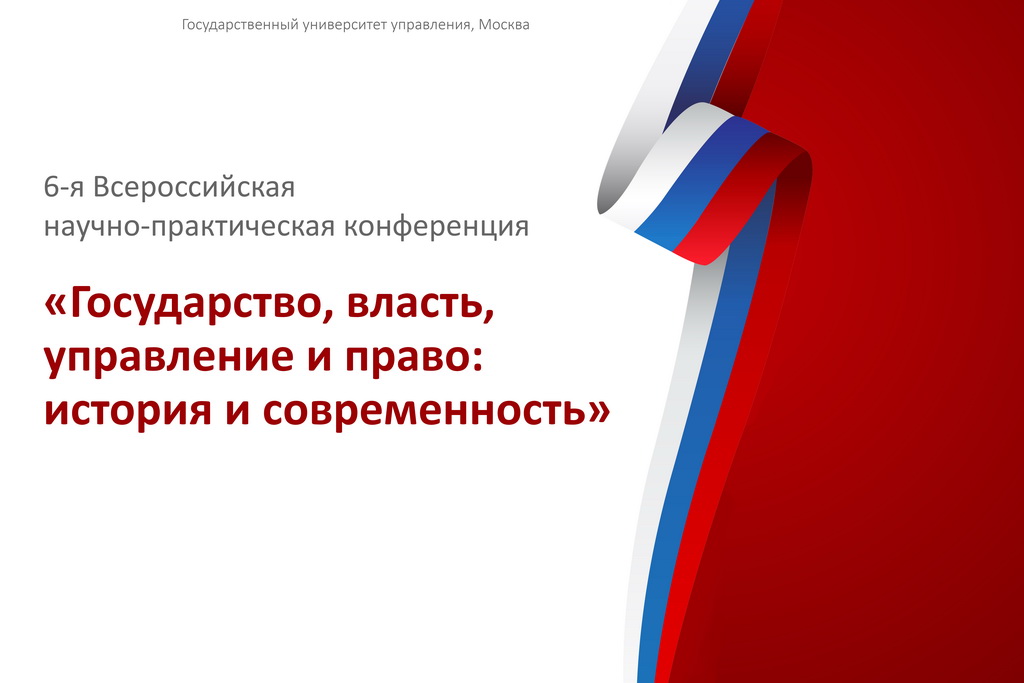 Государственный университет управления, Москва

6-я Всероссийская
научно-практическая конференция

«Государство, власть, управление и право: история и современность»